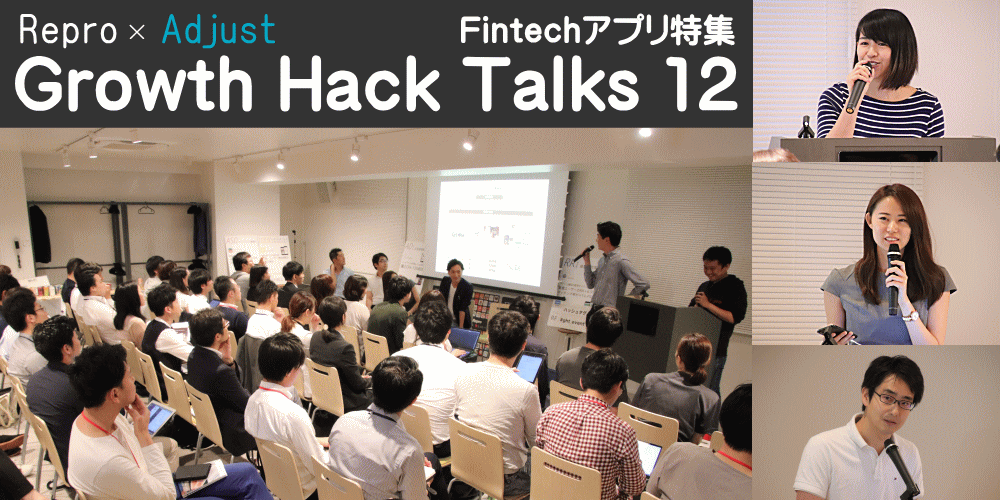 Repro × Adjust

Fintechアプリ特集

Growth Hack Talks 12